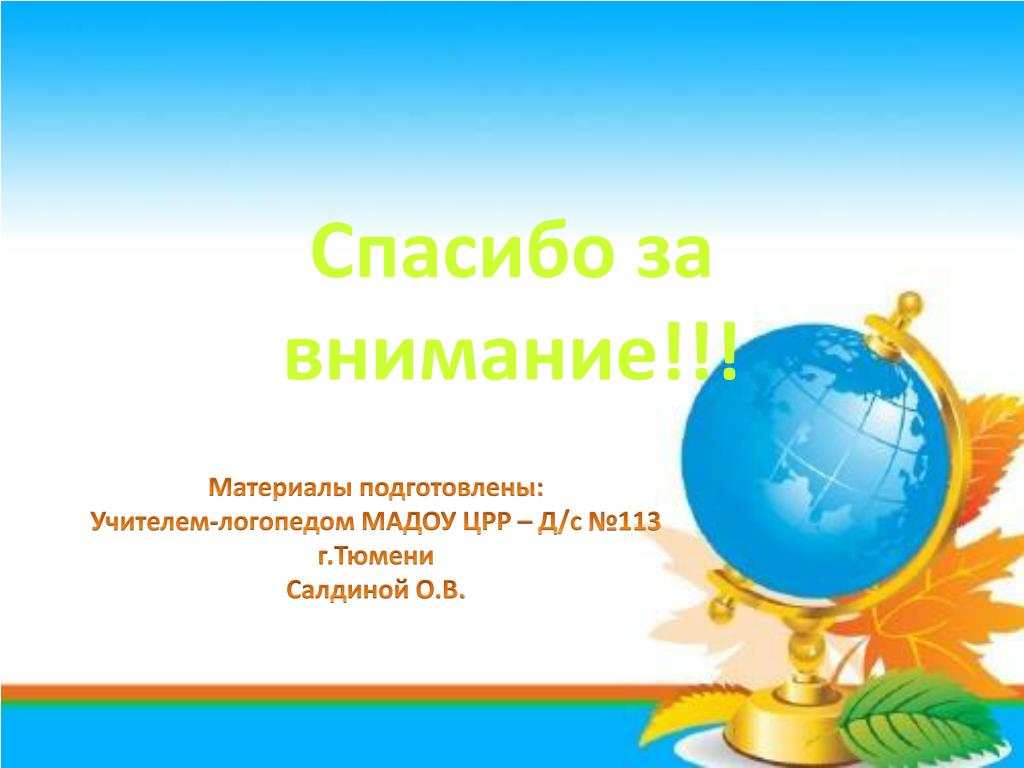 Спасибо за внимание!!!

Материалы подготовлены:
Учителем-логопедом МАДОУ ЦРР – Д/с №113 г.Тюмени
Салдиной О.В.